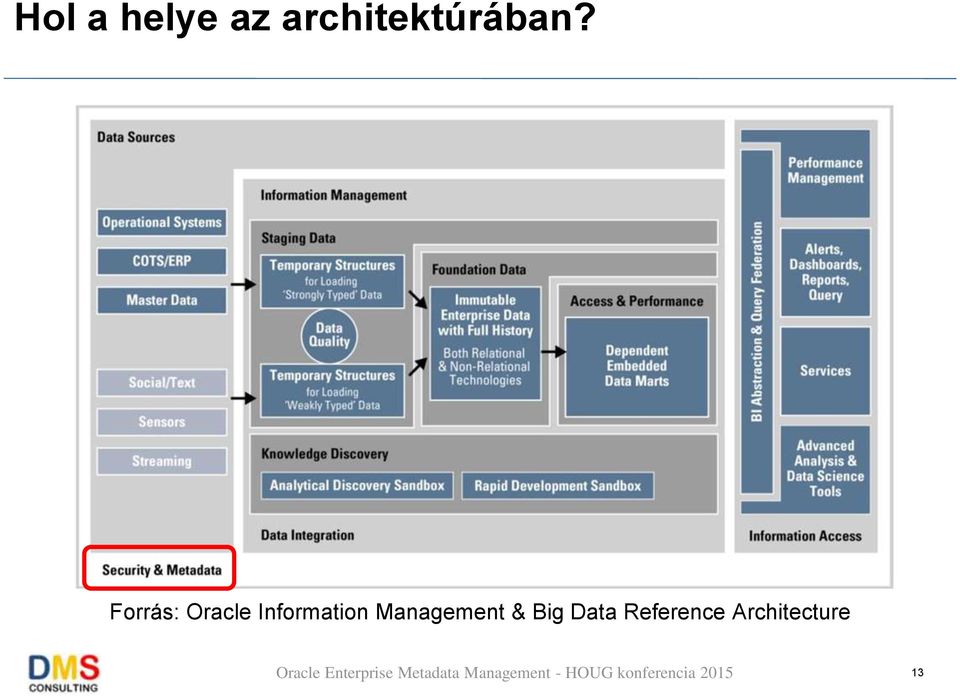 Hol a helye az architektúrában?

Data Sources

Operational Systems

COTS/ERP

Master Data

Social/Text

Sensors

Streaming

Information Management

Staging Data

Temporary Structures for Loading 'Strongly Typed' Data

Data Quality

Temporary Structures for Loading 'Weakly Typed' Data

Foundation Data

Immutable Enterprise Data with Full History

Both Relational & Non-Relational Technologies

Access & Performance

Dependent Embedded Data Marts

Knowledge Discovery

Analytical Discovery Sandbox

Rapid Development Sandbox

Data Integration

Security & Metadata

BI Abstraction & Query Federation

Performance Management

Alerts, Dashboards, Reports, Query

Services

Advanced Analysis & Data Science Tools

Information Access

Forrás: Oracle Information Management & Big Data Reference Architecture

DMS CONSULTING

Oracle Enterprise Metadata Management - HOUG konferencia 2015

13